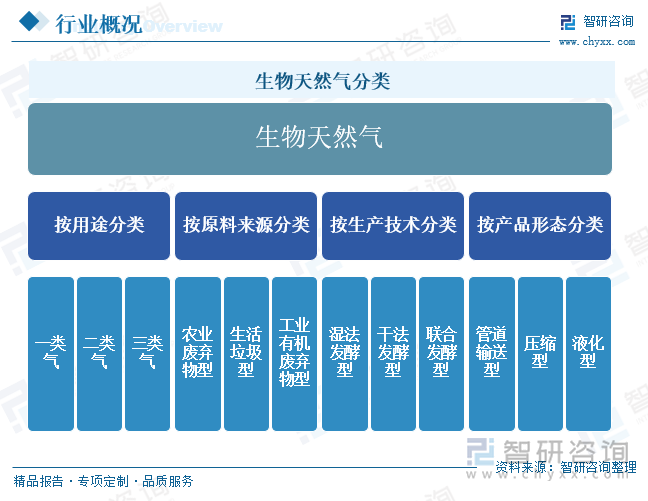 行业概况 Overview

智研咨询
www.chyxx.com

生物天然气分类

生物天然气

按用途分类

按原料来源分类

按生产技术分类

按产品形态分类

一类气

二类气

三类气

农业废弃物型

生活垃圾型

工业有机废弃物型

湿法发酵型

干法发酵型

联合发酵型

管道输送型

压缩型

液化型

智研咨询
www.chyxx.com

精品报告 · 专项定制 · 品质服务

资料来源：智研咨询整理